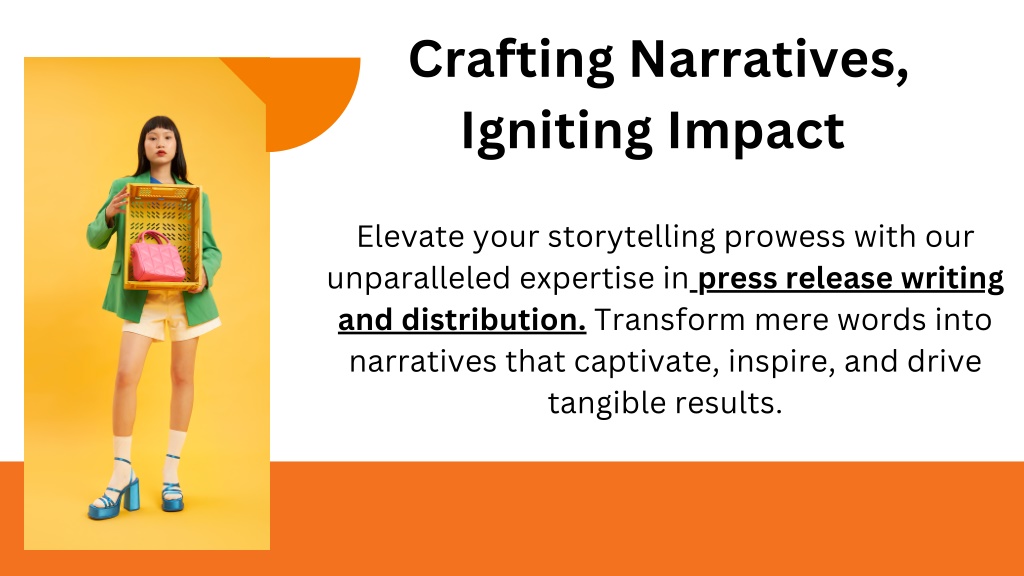 Crafting Narratives, Igniting Impact

Elevate your storytelling prowess with our unparalleled expertise in press release writing and distribution. Transform mere words into narratives that captivate, inspire, and drive tangible results.